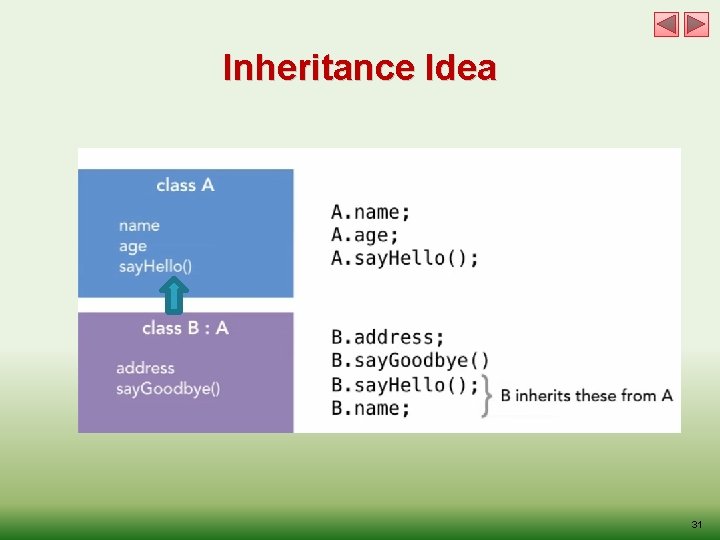 Inheritance Idea

class A

name
age
sayHello()

class B : A

address
sayGoodbye()

A.name;
A.age;
A.sayHello();

B.address;
B.sayGoodbye()
B.sayHello();
B.name;

B inherits these from A

31